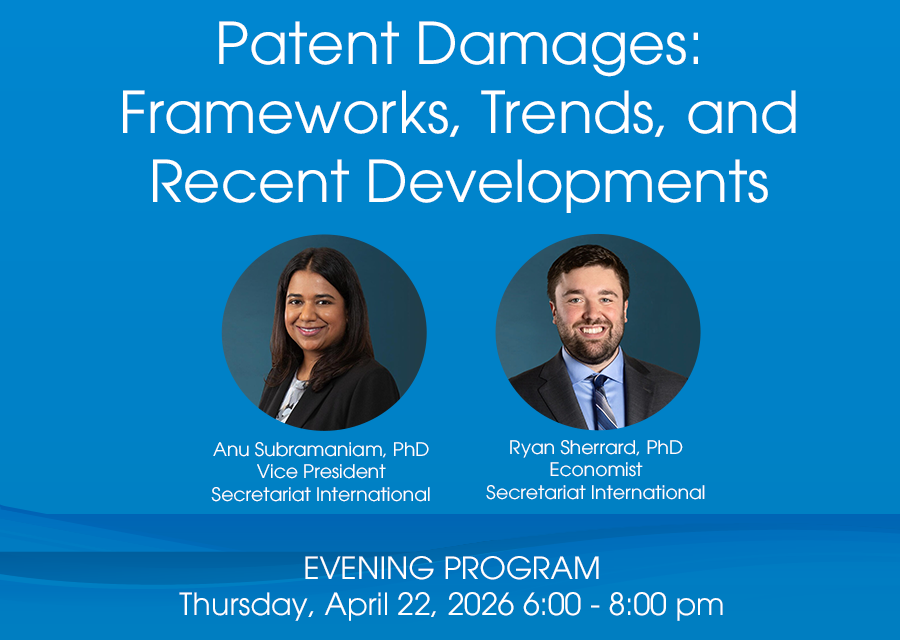 Patent Damages:
Frameworks, Trends, and Recent Developments

Anu Subramaniam, PhD
Vice President
Secretariat International

Ryan Sherrard, PhD
Economist
Secretariat International

EVENING PROGRAM
Thursday, April 22, 2026 6:00 - 8:00 pm